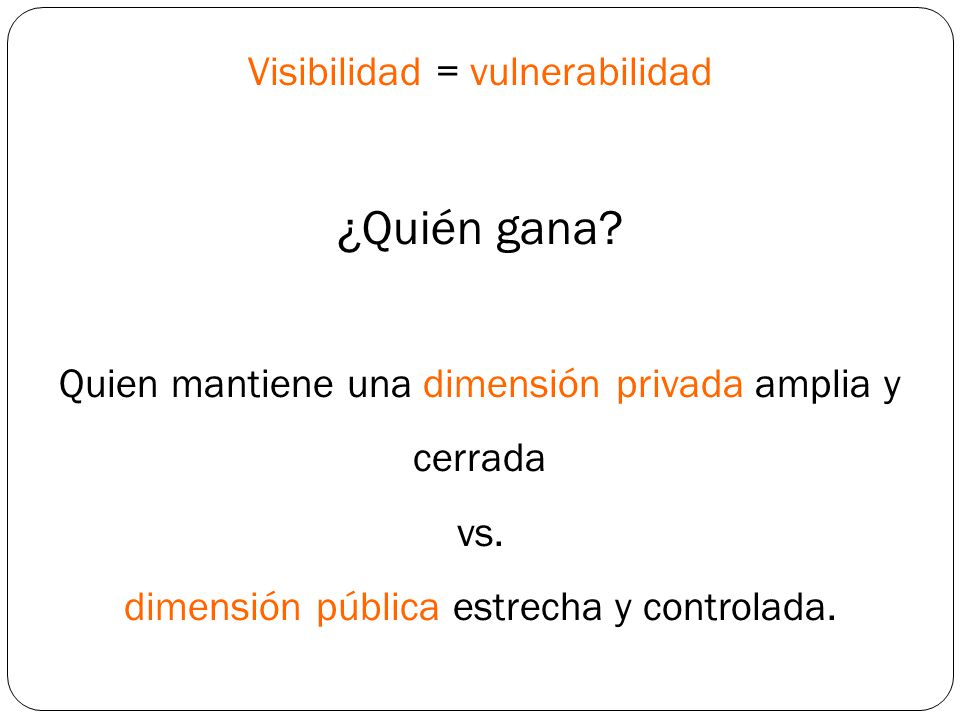 Visibilidad = vulnerabilidad

¿Quién gana?

Quien mantiene una dimensión privada amplia y cerrada

vs.

dimensión pública estrecha y controlada.